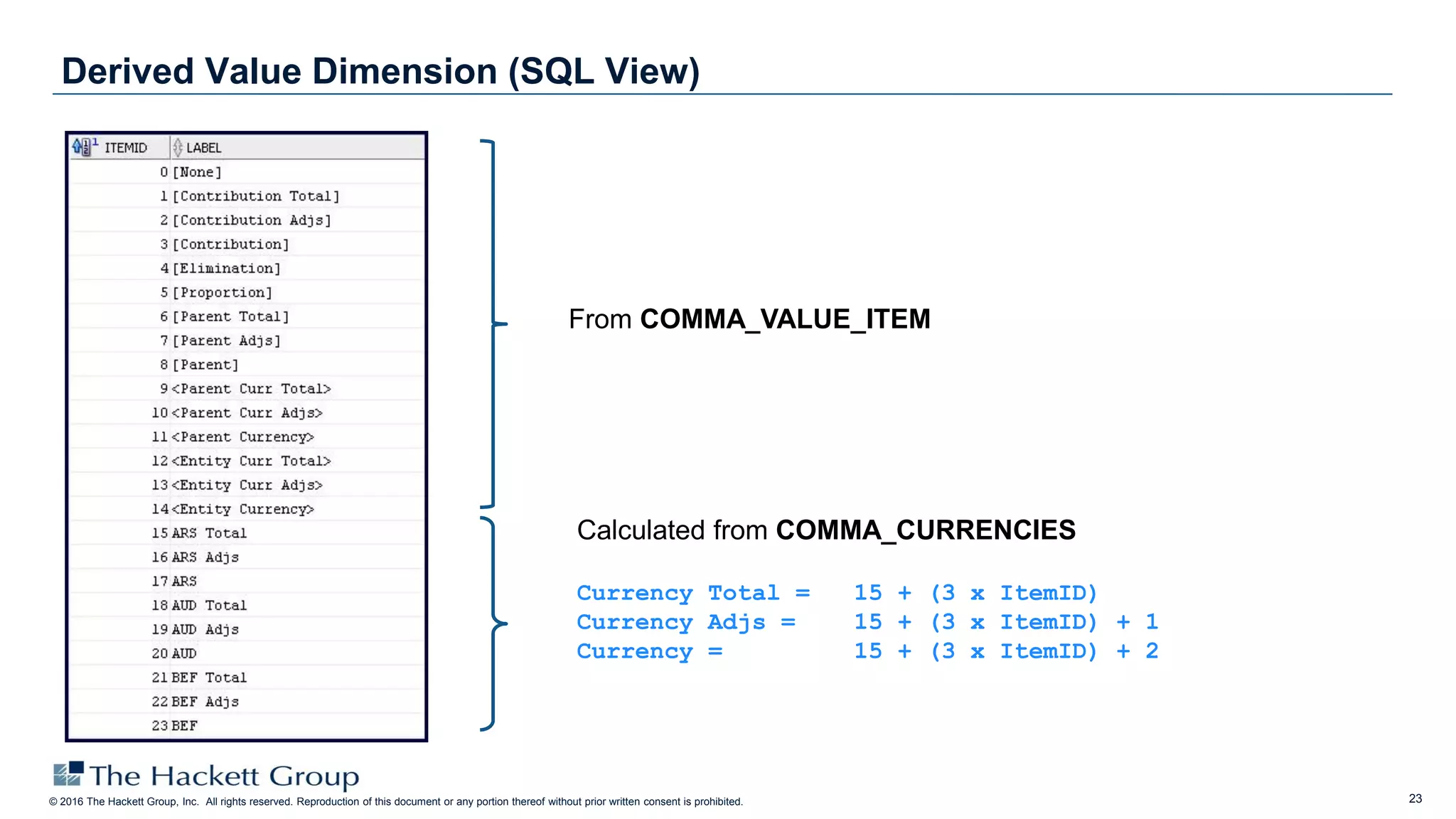 Derived Value Dimension (SQL View)

| ITEMID | LABEL |
|---|---|
| 0 | [None] |
| 1 | [Contribution Total] |
| 2 | [Contribution Adjs] |
| 3 | [Contribution] |
| 4 | [Elimination] |
| 5 | [Proportion] |
| 6 | [Parent Total] |
| 7 | [Parent Adjs] |
| 8 | [Parent] |
| 9 | <Parent Curr Total> |
| 10 | <Parent Curr Adjs> |
| 11 | <Parent Currency> |
| 12 | <Entity Curr Total> |
| 13 | <Entity Curr Adjs> |
| 14 | <Entity Currency> |
| 15 | ARS Total |
| 16 | ARS Adjs |
| 17 | ARS |
| 18 | AUD Total |
| 19 | AUD Adjs |
| 20 | AUD |
| 21 | BEF Total |
| 22 | BEF Adjs |
| 23 | BEF |

From COMMA_VALUE_ITEM

Calculated from COMMA_CURRENCIES

Currency Total = 15 + (3 x ItemID)
Currency Adjs = 15 + (3 x ItemID) + 1
Currency = 15 + (3 x ItemID) + 2

The Hackett Group
© 2016 The Hackett Group, Inc. All rights reserved. Reproduction of this document or any portion thereof without prior written consent is prohibited.

23